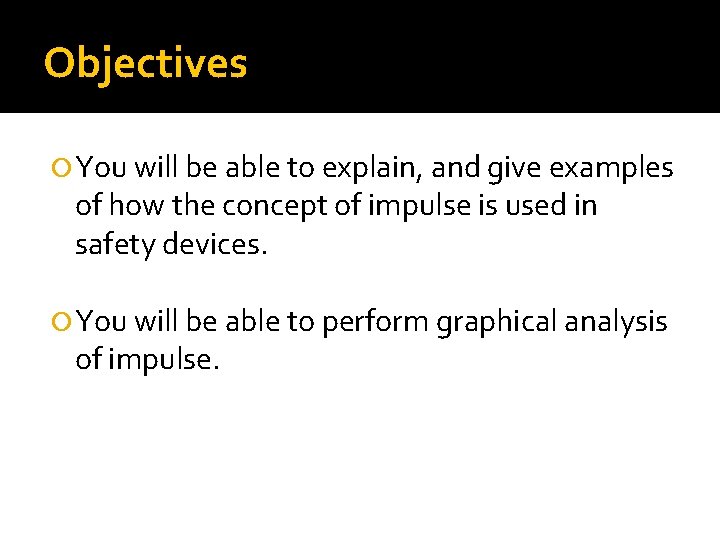 Objectives

You will be able to explain, and give examples of how the concept of impulse is used in safety devices.

You will be able to perform graphical analysis of impulse.